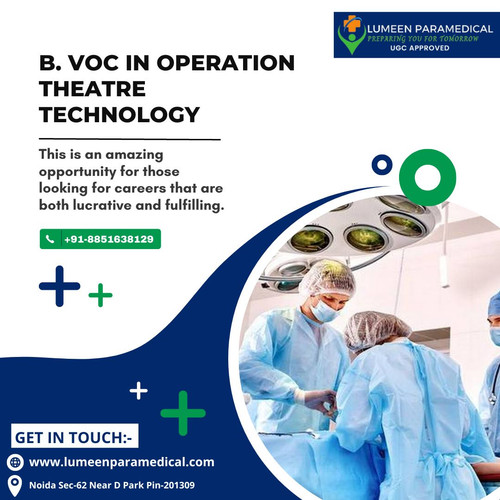 LUMEEN PARAMEDICAL
PREPARING YOU FOR TOMORROW
UGC APPROVED

B. VOC IN OPERATION THEATRE TECHNOLOGY

This is an amazing opportunity for those looking for careers that are both lucrative and fulfilling.

+91-8851638129

GET IN TOUCH:-

www.lumeenparamedical.com

Noida Sec-62 Near D Park Pin-201309